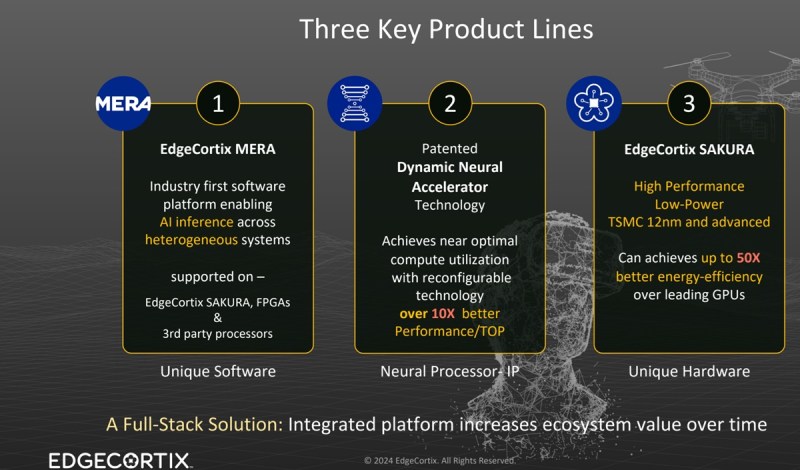 Three Key Product Lines

MERA

1

EdgeCortix MERA

Industry first software platform enabling AI inference across heterogeneous systems

supported on –

EdgeCortix SAKURA, FPGAs & 3rd party processors

Unique Software

2

Patented Dynamic Neural Accelerator Technology

Achieves near optimal compute utilization with reconfigurable technology over 10X better Performance/TOP

Neural Processor- IP

3

EdgeCortix SAKURA

High Performance Low-Power TSMC 12nm and advanced

Can achieves up to 50X better energy-efficiency over leading GPUs

Unique Hardware

A Full-Stack Solution: Integrated platform increases ecosystem value over time

EDGECORTIX

© 2024 EdgeCortix. All Rights Reserved.